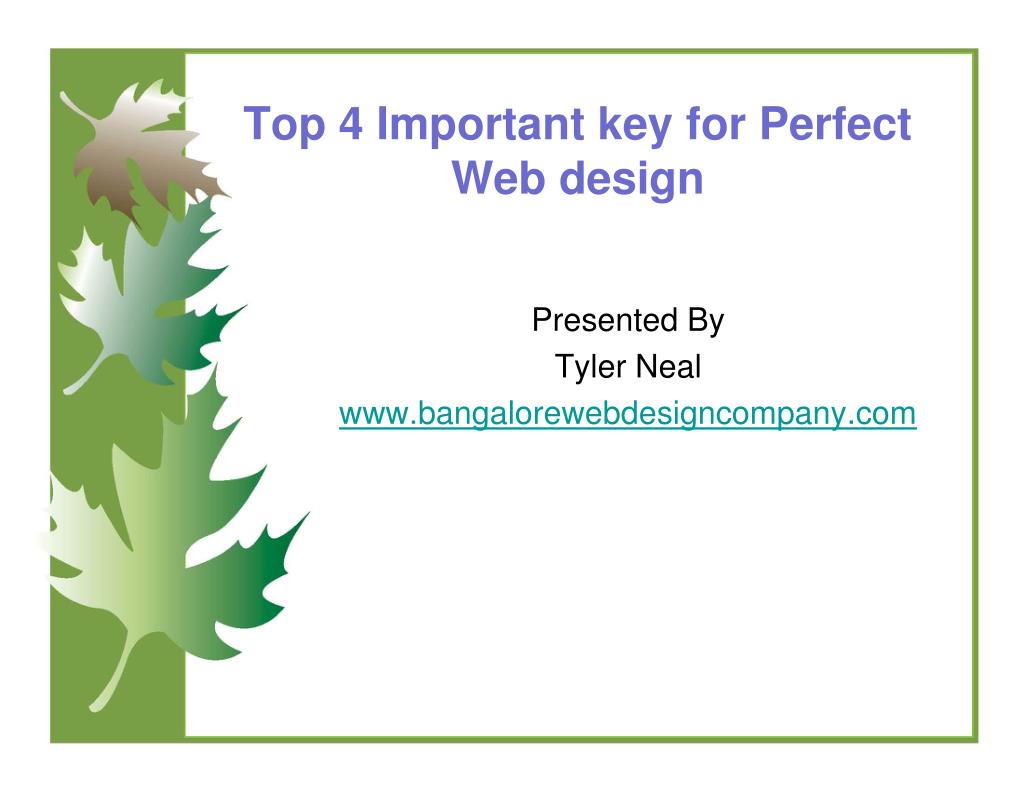 Top 4 Important key for Perfect Web design

Presented By
Tyler Neal
www.bangalorewebdesigncompany.com